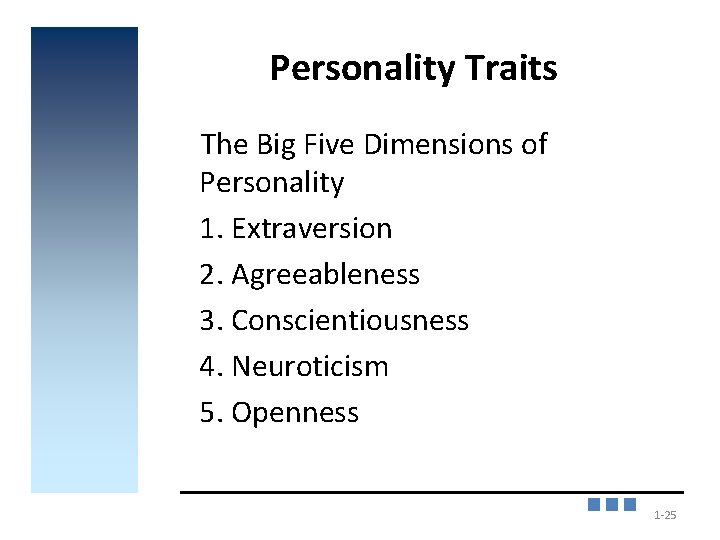 Personality Traits

The Big Five Dimensions of Personality

1. Extraversion

2. Agreeableness

3. Conscientiousness

4. Neuroticism

5. Openness

1-25